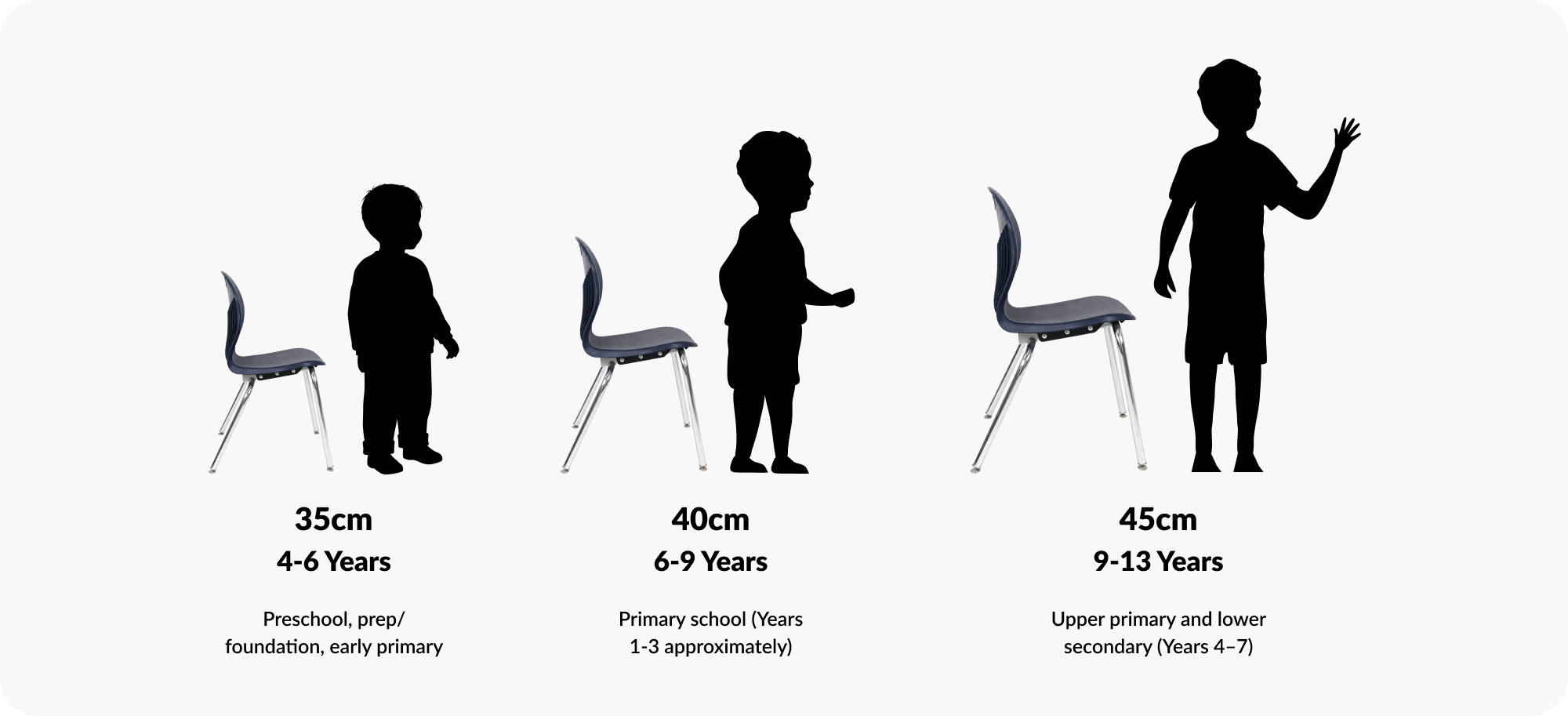 35cm
4-6 Years

Preschool, prep/ foundation, early primary

40cm
6-9 Years

Primary school (Years 1-3 approximately)

45cm
9-13 Years

Upper primary and lower secondary (Years 4–7)